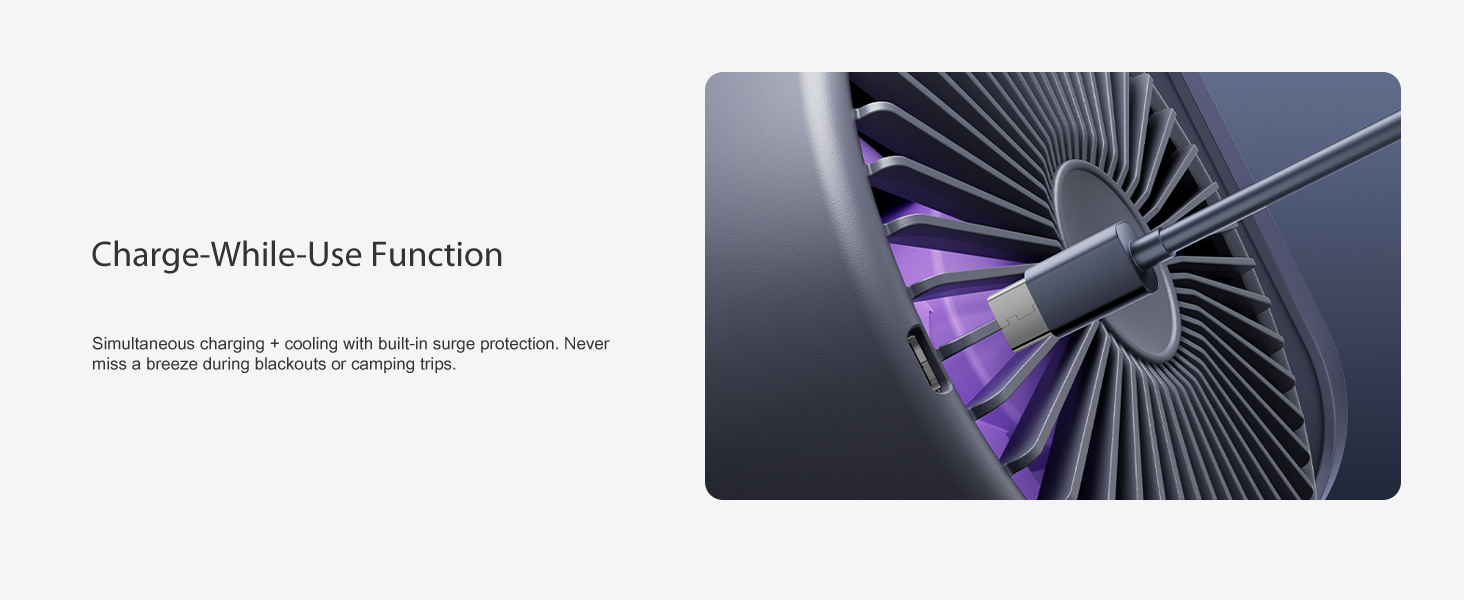 Charge-While-Use Function

Simultaneous charging + cooling with built-in surge protection. Never miss a breeze during blackouts or camping trips.